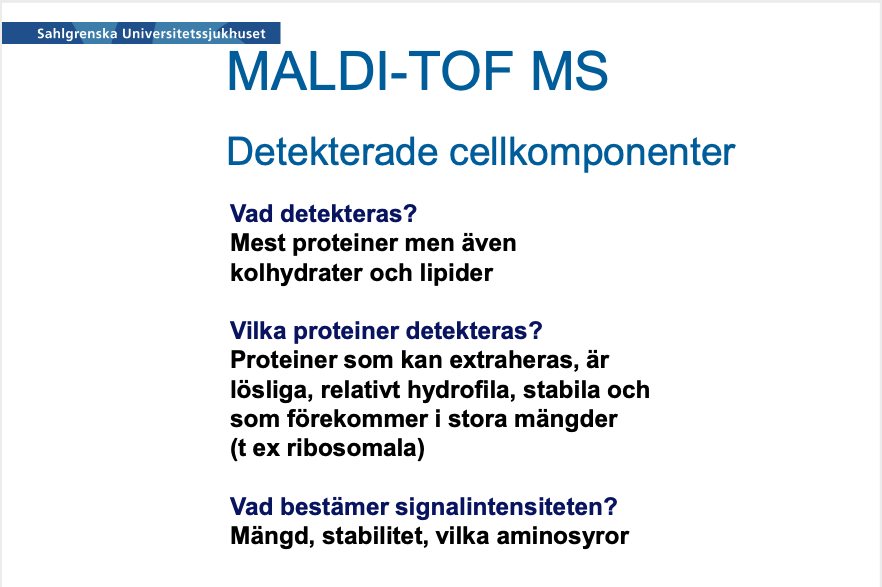 Sahlgrenska Universitetssjukhuset

MALDI-TOF MS

Detekterade cellkomponenter

Vad detekteras?
Mest proteiner men även kolhydrater och lipider

Vilka proteiner detekteras?
Proteiner som kan extraheras, är lösliga, relativt hydrofila, stabila och som förekommer i stora mängder (t ex ribosomala)

Vad bestämer signalintensiteten?
Mängd, stabilitet, vilka aminosyror